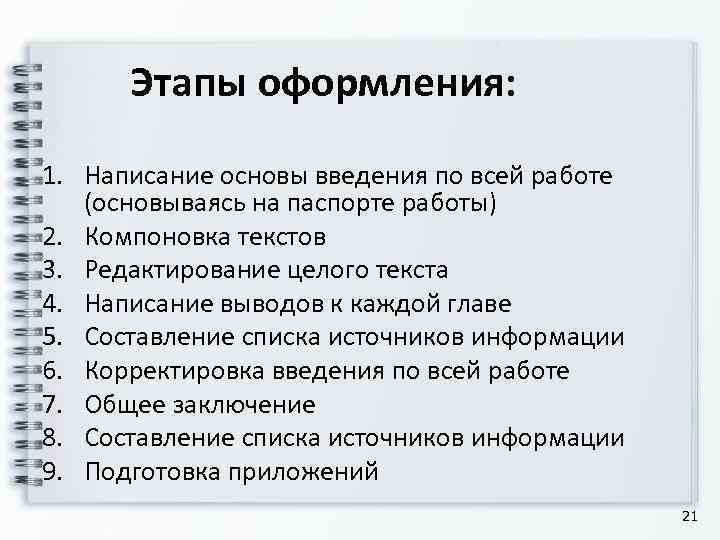 Этапы оформления:

1. Написание основы введения по всей работе (основываясь на паспорте работы)
2. Компоновка текстов
3. Редактирование целого текста
4. Написание выводов к каждой главе
5. Составление списка источников информации
6. Корректировка введения по всей работе
7. Общее заключение
8. Составление списка источников информации
9. Подготовка приложений

21